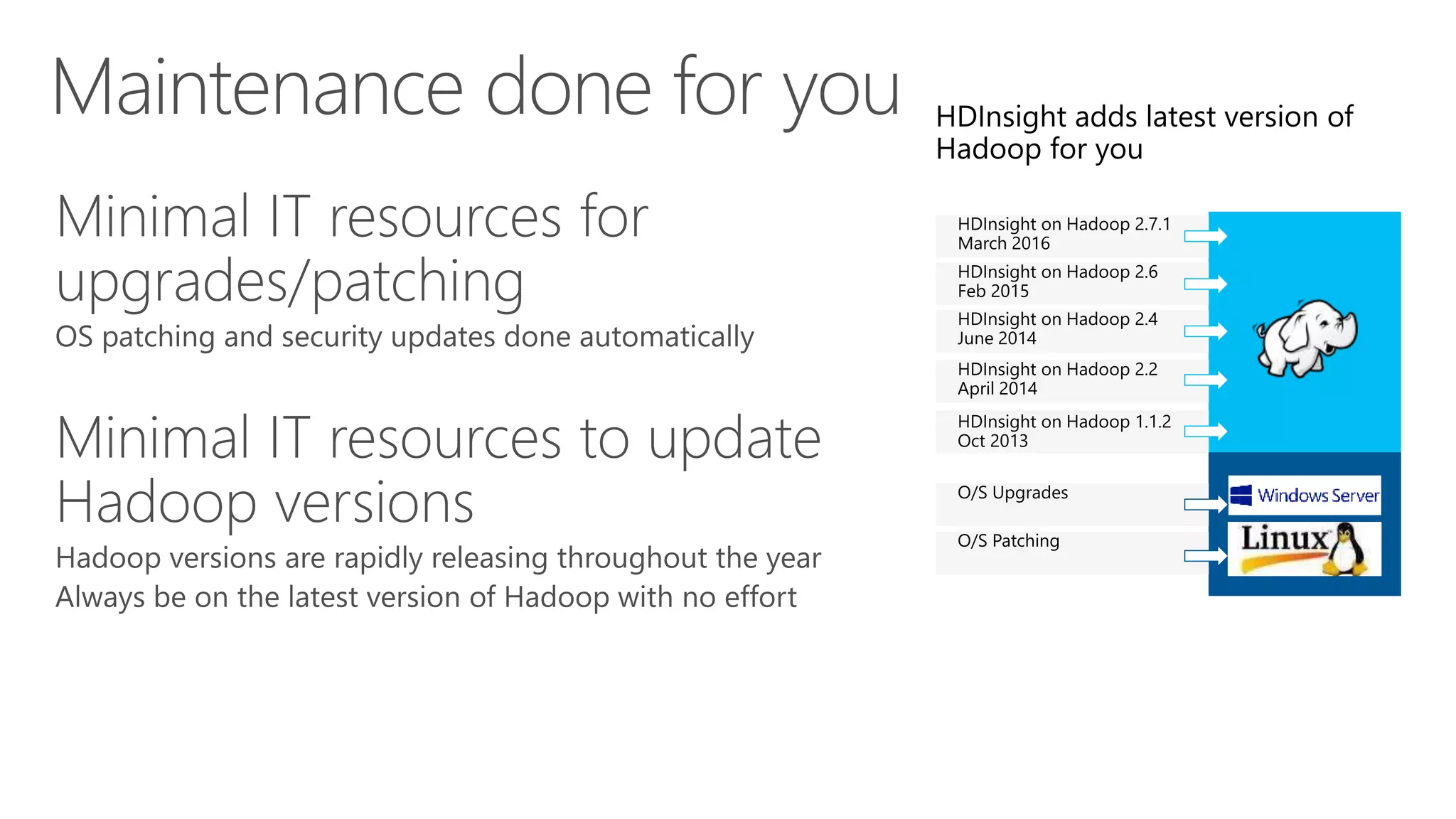 Maintenance done for you

Minimal IT resources for upgrades/patching
OS patching and security updates done automatically

Minimal IT resources to update Hadoop versions
Hadoop versions are rapidly releasing throughout the year
Always be on the latest version of Hadoop with no effort

HDInsight adds latest version of Hadoop for you

HDInsight on Hadoop 2.7.1
March 2016

HDInsight on Hadoop 2.6
Feb 2015

HDInsight on Hadoop 2.4
June 2014

HDInsight on Hadoop 2.2
April 2014

HDInsight on Hadoop 1.1.2
Oct 2013

O/S Upgrades

O/S Patching

Windows Server

Linux